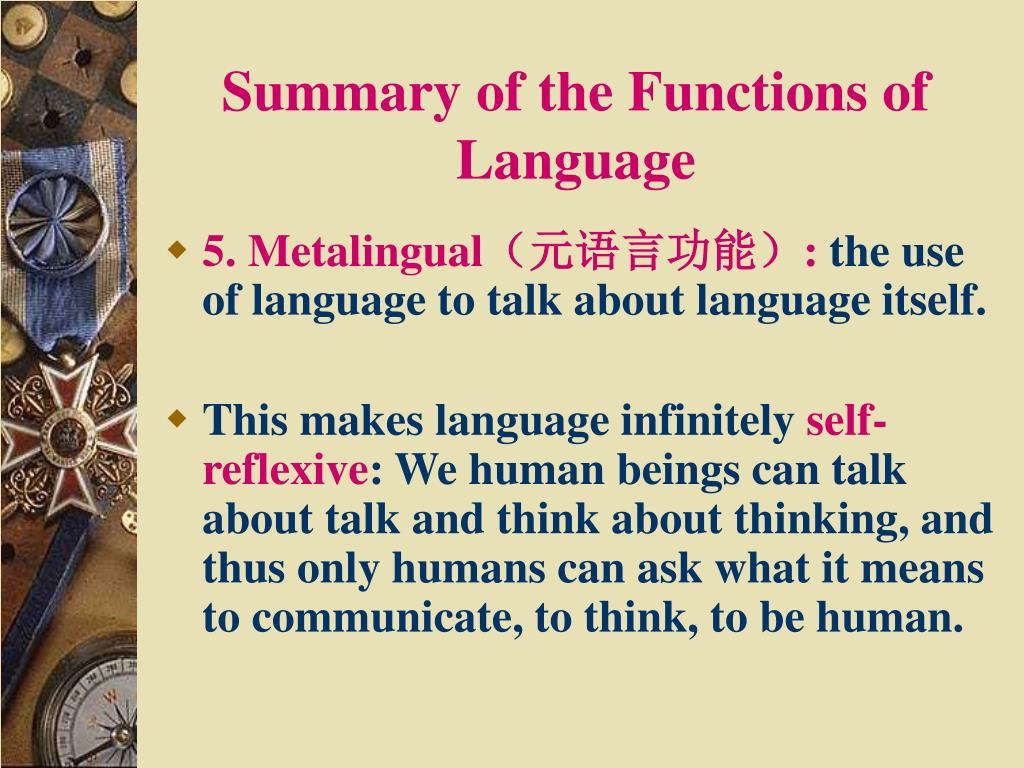 Summary of the Functions of Language

5. Metalingual（元语言功能）: the use of language to talk about language itself.

This makes language infinitely self-reflexive: We human beings can talk about talk and think about thinking, and thus only humans can ask what it means to communicate, to think, to be human.